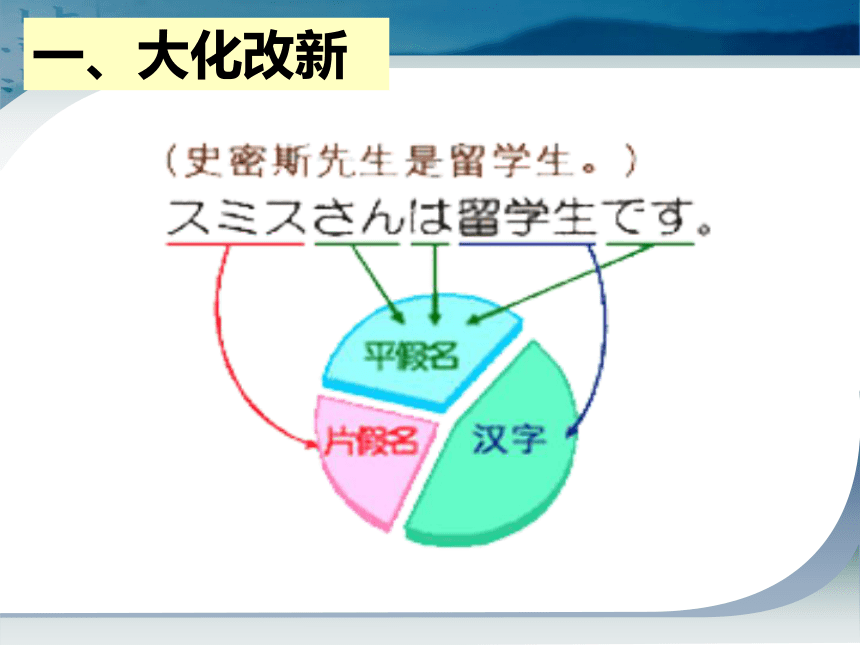 一、大化改新

（史密斯先生是留学生。）

スミスさんは留学生です。

平假名

片假名

汉字